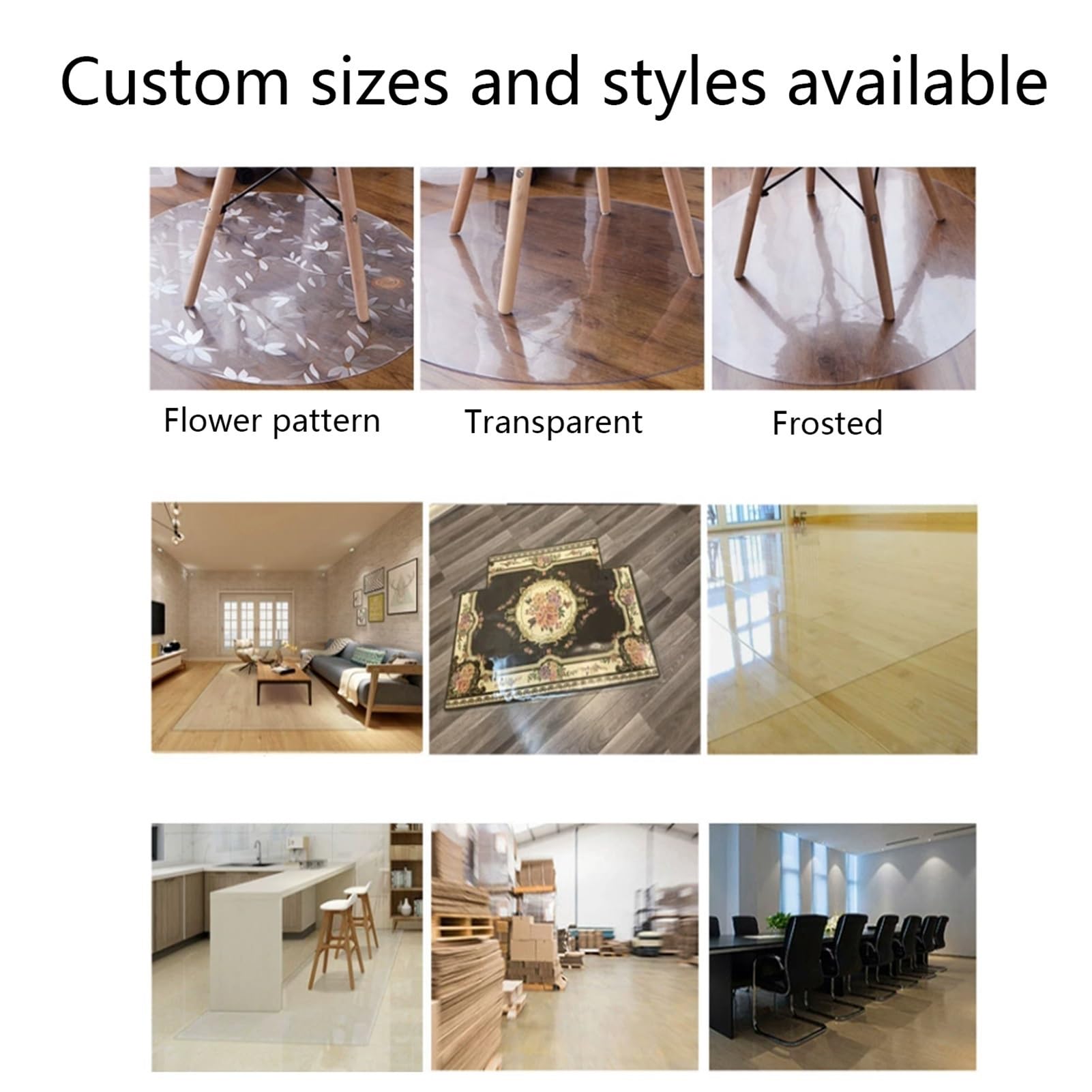 Custom sizes and styles available

Flower pattern

Transparent

Frosted